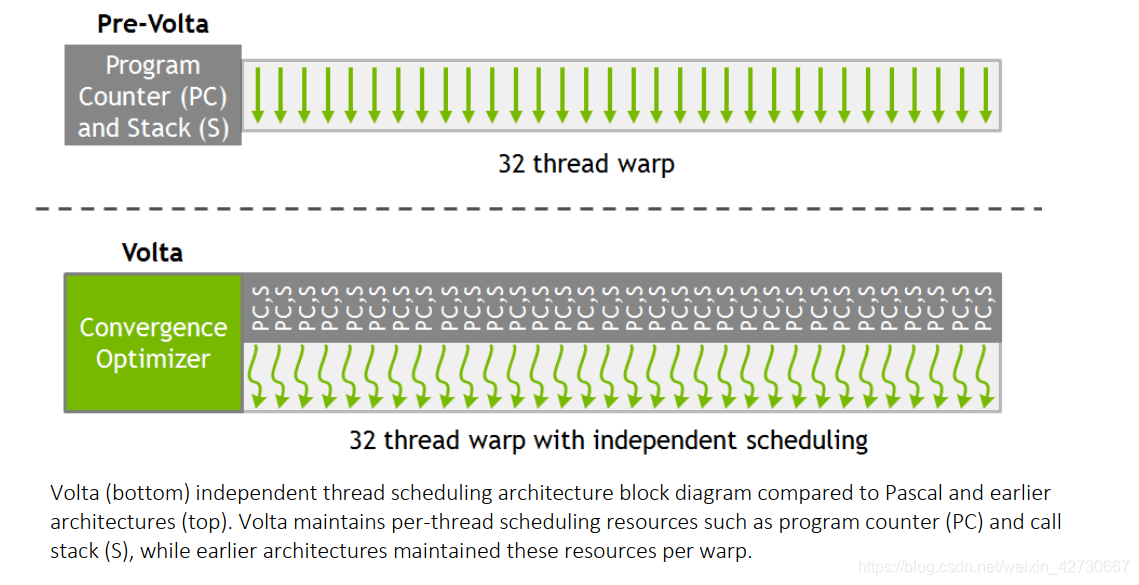 Pre-Volta

Program Counter (PC) and Stack (S)

32 thread warp

Volta

Convergence Optimizer

PC,S PC,S PC,S PC,S PC,S PC,S PC,S PC,S PC,S PC,S PC,S PC,S PC,S PC,S PC,S PC,S PC,S PC,S PC,S PC,S PC,S PC,S PC,S PC,S PC,S PC,S PC,S PC,S PC,S PC,S PC,S PC,S

32 thread warp with independent scheduling

Volta (bottom) independent thread scheduling architecture block diagram compared to Pascal and earlier architectures (top). Volta maintains per-thread scheduling resources such as program counter (PC) and call stack (S), while earlier architectures maintained these resources per warp.

https://blog.csdn.net/weixin_42730667